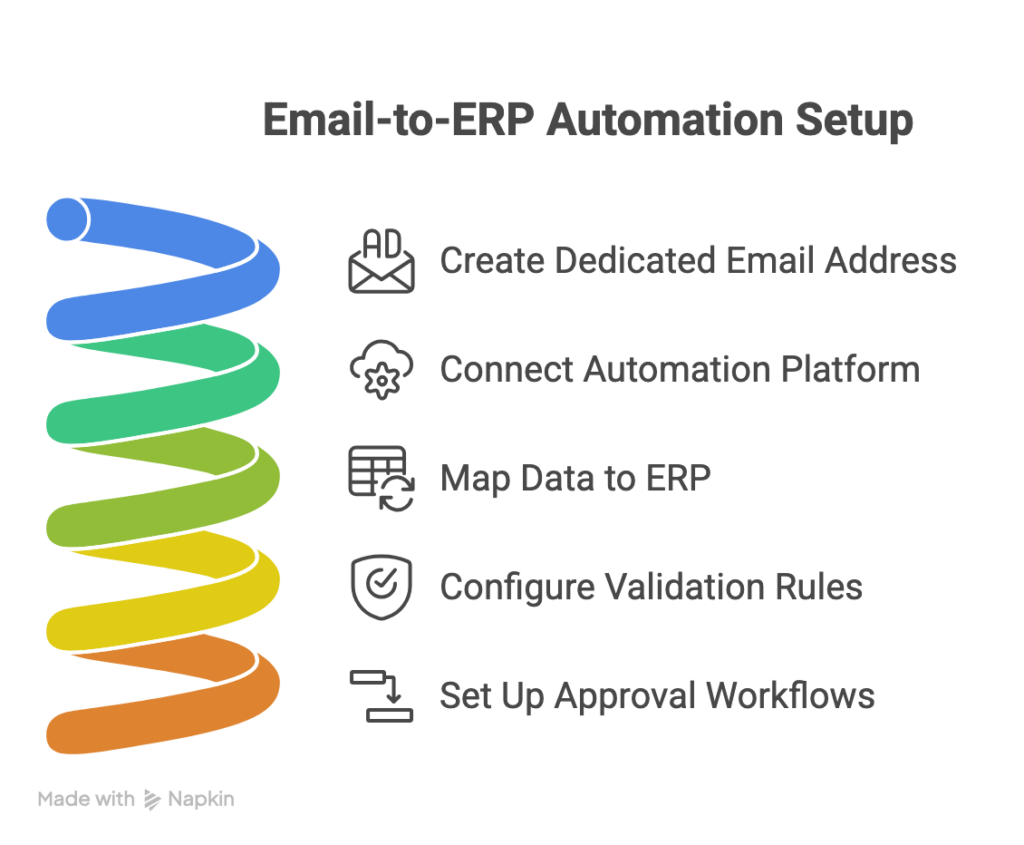 Email-to-ERP Automation Setup

AD

Create Dedicated Email Address

Connect Automation Platform

Map Data to ERP

Configure Validation Rules

Set Up Approval Workflows

Made with Napkin